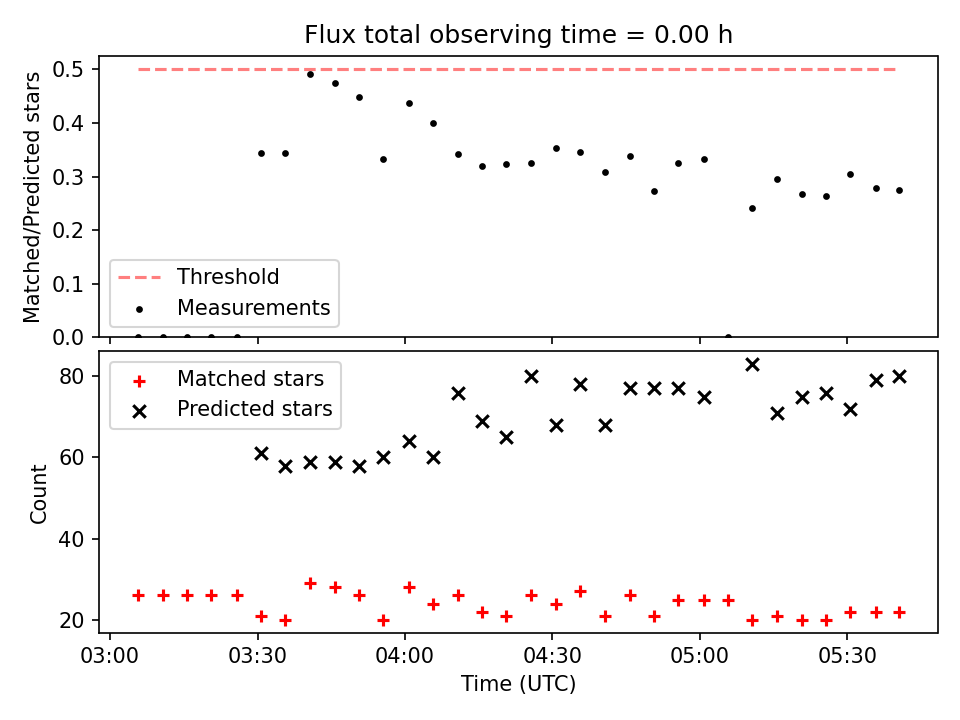 Flux total observing time = 0.00 h

Matched/Predicted stars

0.5
0.4
0.3
0.2
0.1
0.0

Threshold
Measurements

Matched stars
Predicted stars

Count

80
60
40
20

03:00
03:30
04:00
04:30
05:00
05:30

Time (UTC)